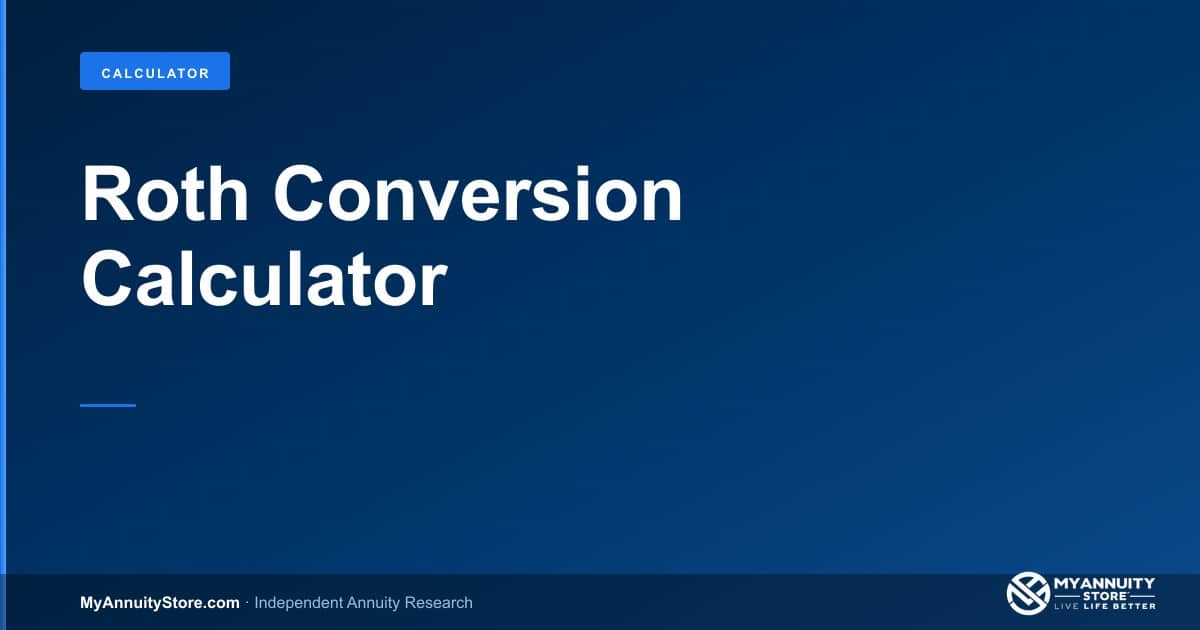 CALCULATOR

Roth Conversion Calculator

MyAnnuityStore.com · Independent Annuity Research

MYANNUITY STORE LIVE LIFE BETTER